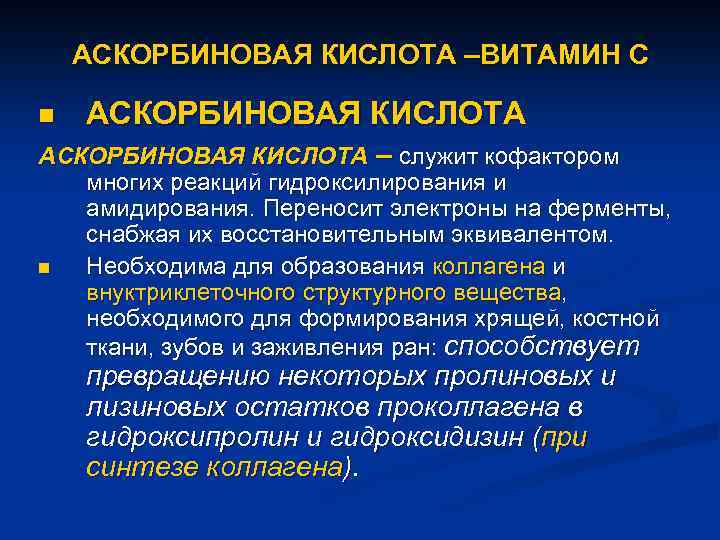 АСКОРБИНОВАЯ КИСЛОТА –ВИТАМИН С

■ АСКОРБИНОВАЯ КИСЛОТА

АСКОРБИНОВАЯ КИСЛОТА – служит кофактором многих реакций гидроксилирования и амидирования. Переносит электроны на ферменты, снабжая их восстановительным эквивалентом.

■ Необходима для образования коллагена и внуктриклеточного структурного вещества, необходимого для формирования хрящей, костной ткани, зубов и заживления ран: способствует превращению некоторых пролиновых и лизиновых остатков проколлагена в гидроксипролин и гидроксидизин (при синтезе коллагена).